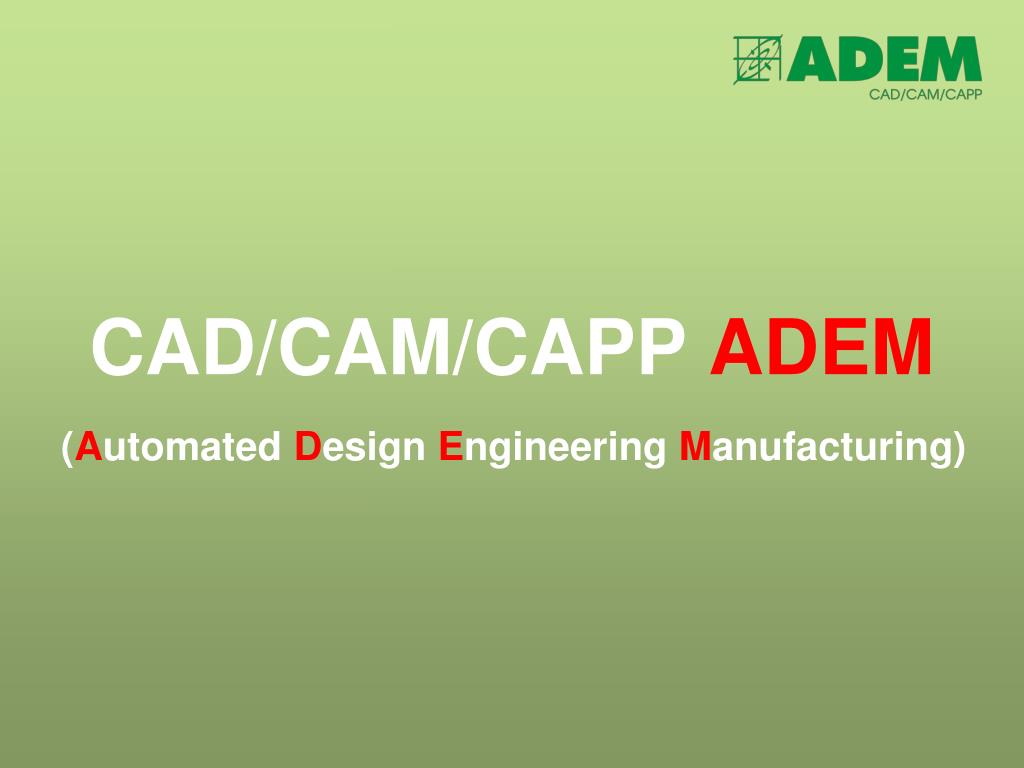 ADEM
CAD/CAM/CAPP

CAD/CAM/CAPP ADEM

(Automated Design Engineering Manufacturing)